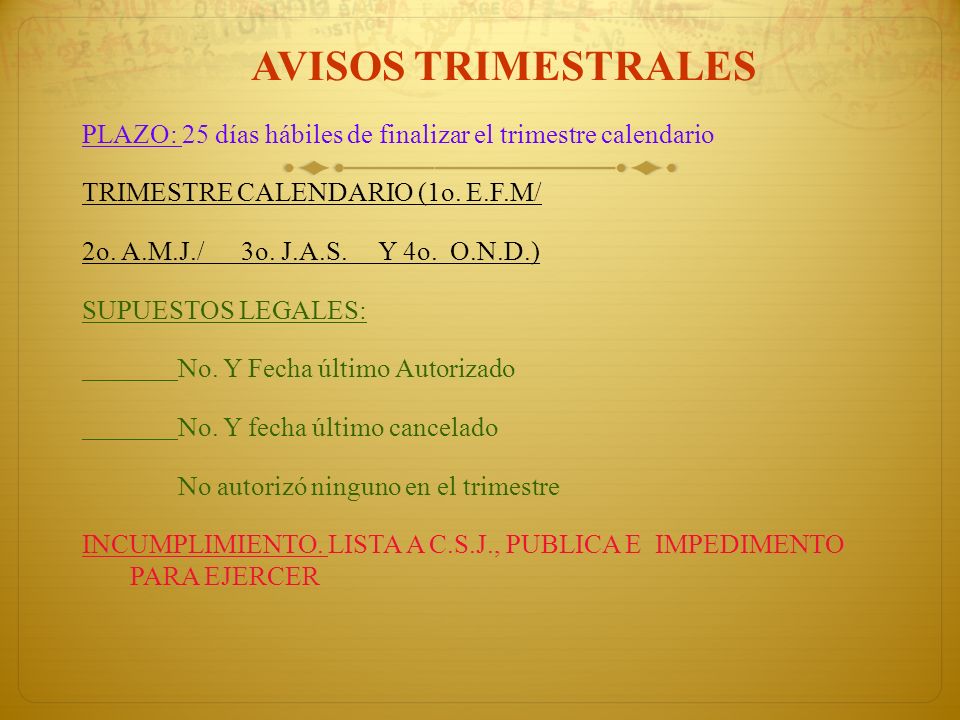 AVISOS TRIMESTRALES

PLAZO: 25 días hábiles de finalizar el trimestre calendario

TRIMESTRE CALENDARIO (1o. E.F.M/

2o. A.M.J./ 3o. J.A.S. Y 4o. O.N.D.)

SUPUESTOS LEGALES:

_______No. Y Fecha último Autorizado

_______No. Y fecha último cancelado

No autorizó ninguno en el trimestre

INCUMPLIMIENTO. LISTA A C.S.J., PUBLICA E IMPEDIMENTO PARA EJERCER